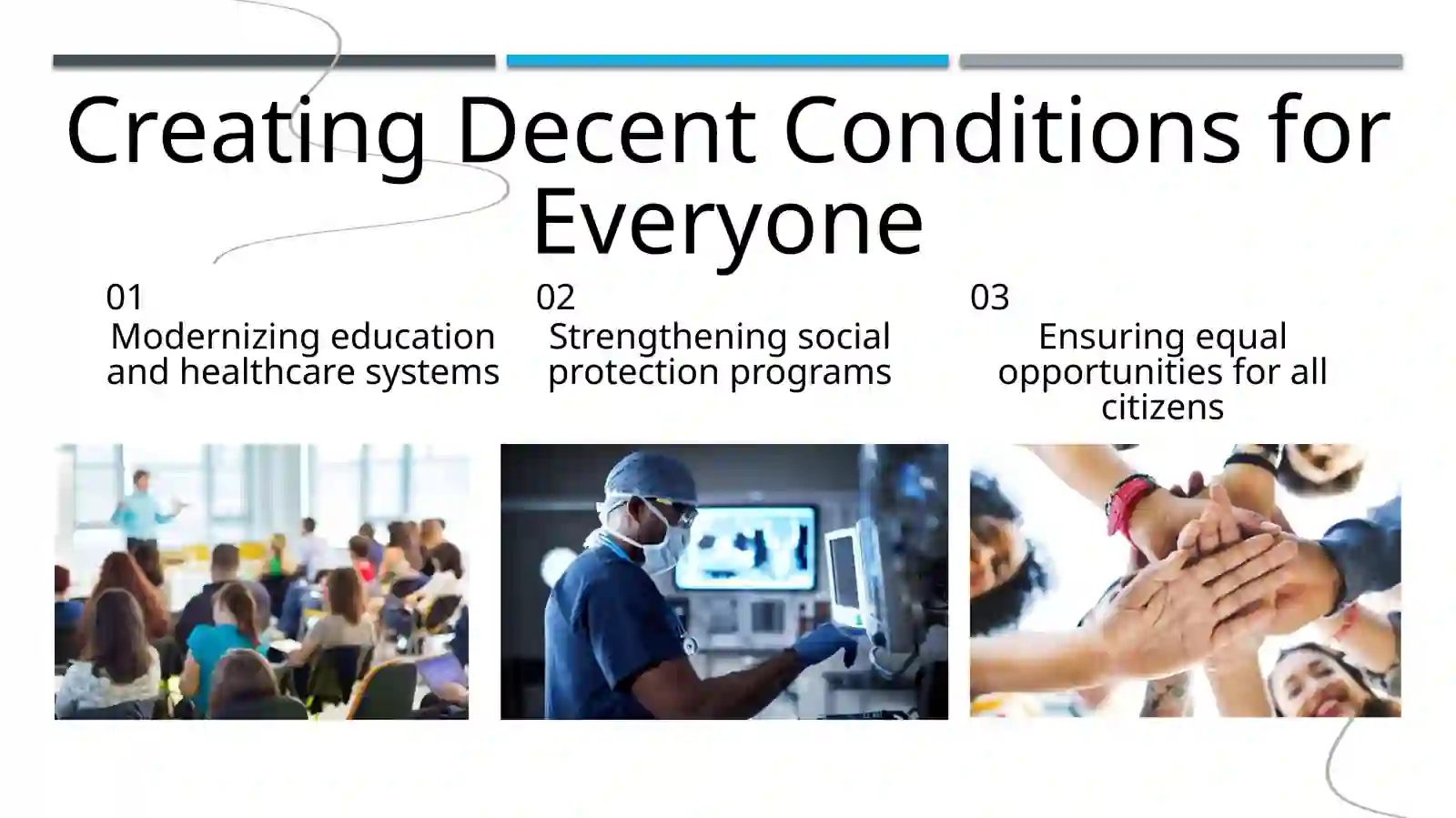 Creating Decent Conditions for Everyone

01
Modernizing education and healthcare systems

02
Strengthening social protection programs

03
Ensuring equal opportunities for all citizens